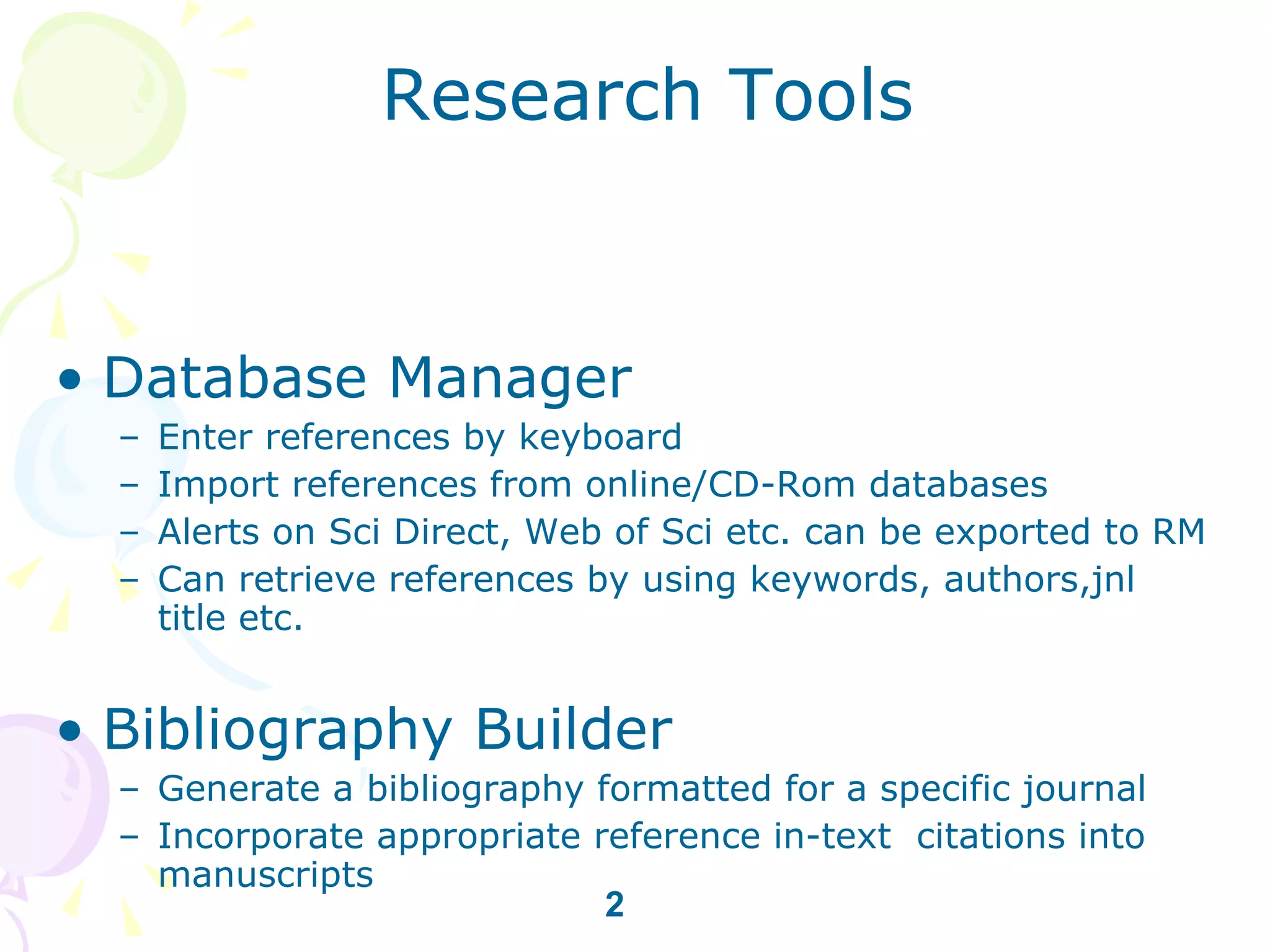 Research Tools

• Database Manager
– Enter references by keyboard
– Import references from online/CD-Rom databases
– Alerts on Sci Direct, Web of Sci etc. can be exported to RM
– Can retrieve references by using keywords, authors,jnl title etc.

• Bibliography Builder
– Generate a bibliography formatted for a specific journal
– Incorporate appropriate reference in-text citations into manuscripts

2